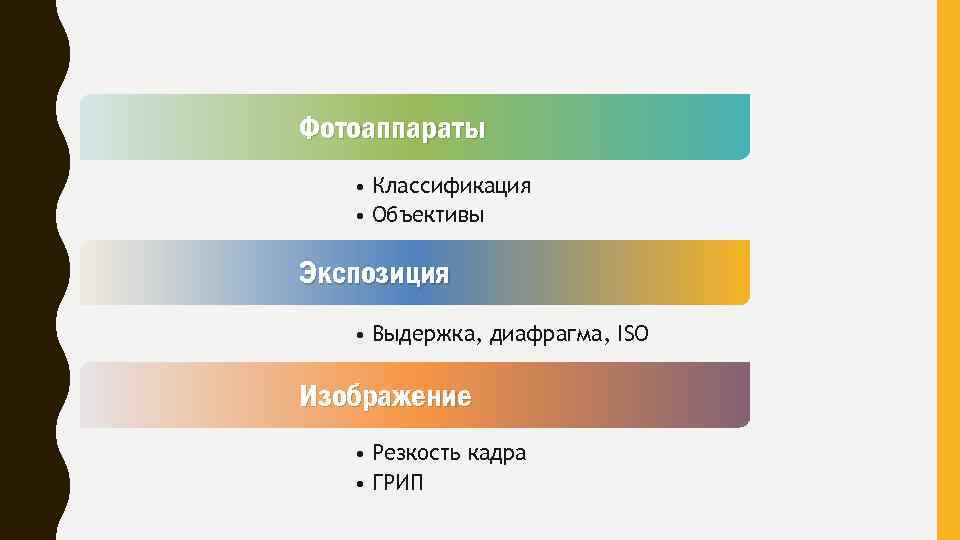 Фотоаппараты

• Классификация
• Объективы

Экспозиция

• Выдержка, диафрагма, ISO

Изображение

• Резкость кадра
• ГРИП